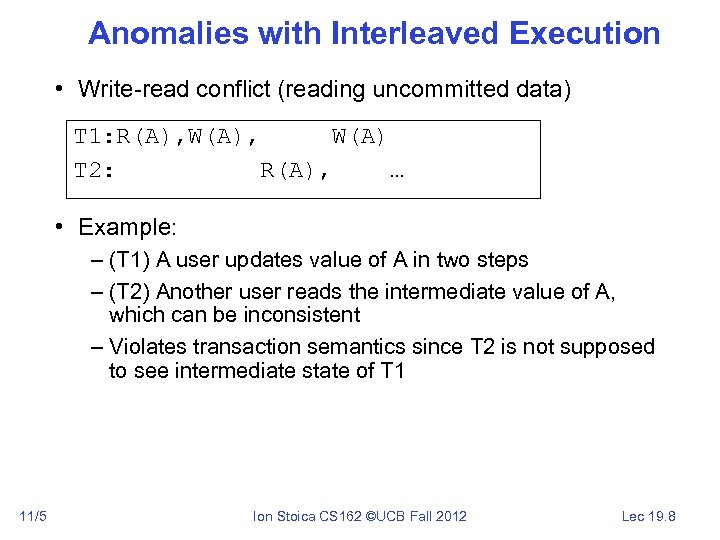 Anomalies with Interleaved Execution

• Write-read conflict (reading uncommitted data)

T1:R(A),W(A),     W(A)
T2:          R(A),    …

• Example:
– (T1) A user updates value of A in two steps
– (T2) Another user reads the intermediate value of A, which can be inconsistent
– Violates transaction semantics since T2 is not supposed to see intermediate state of T1

11/5 Ion Stoica CS162 ©UCB Fall 2012 Lec 19.8